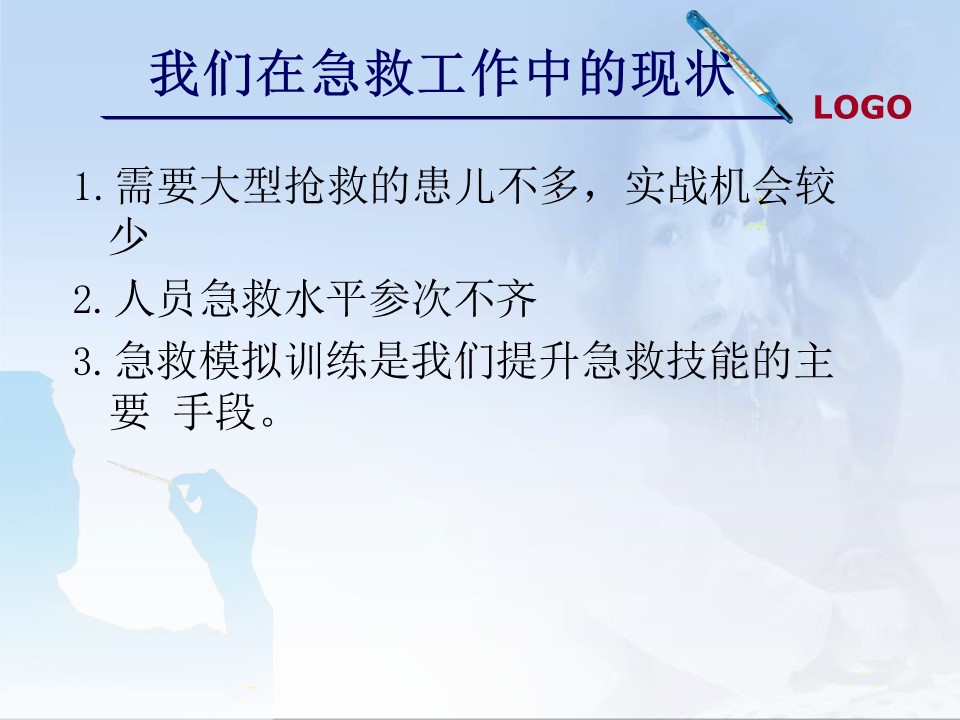 我们在急救工作中的现状

LOGO

1. 需要大型抢救的患儿不多，实战机会较少

2. 人员急救水平参次不齐

3. 急救模拟训练是我们提升急救技能的主要 手段。